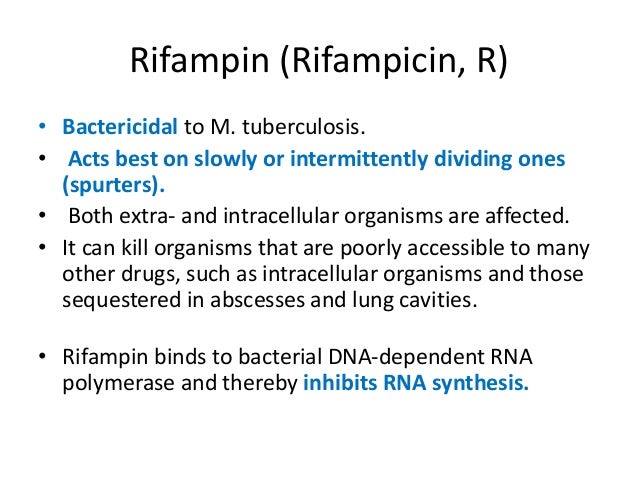 Rifampin (Rifampicin, R)

• Bactericidal to M. tuberculosis.
• Acts best on slowly or intermittently dividing ones (spurters).
• Both extra- and intracellular organisms are affected.
• It can kill organisms that are poorly accessible to many other drugs, such as intracellular organisms and those sequestered in abscesses and lung cavities.

• Rifampin binds to bacterial DNA-dependent RNA polymerase and thereby inhibits RNA synthesis.